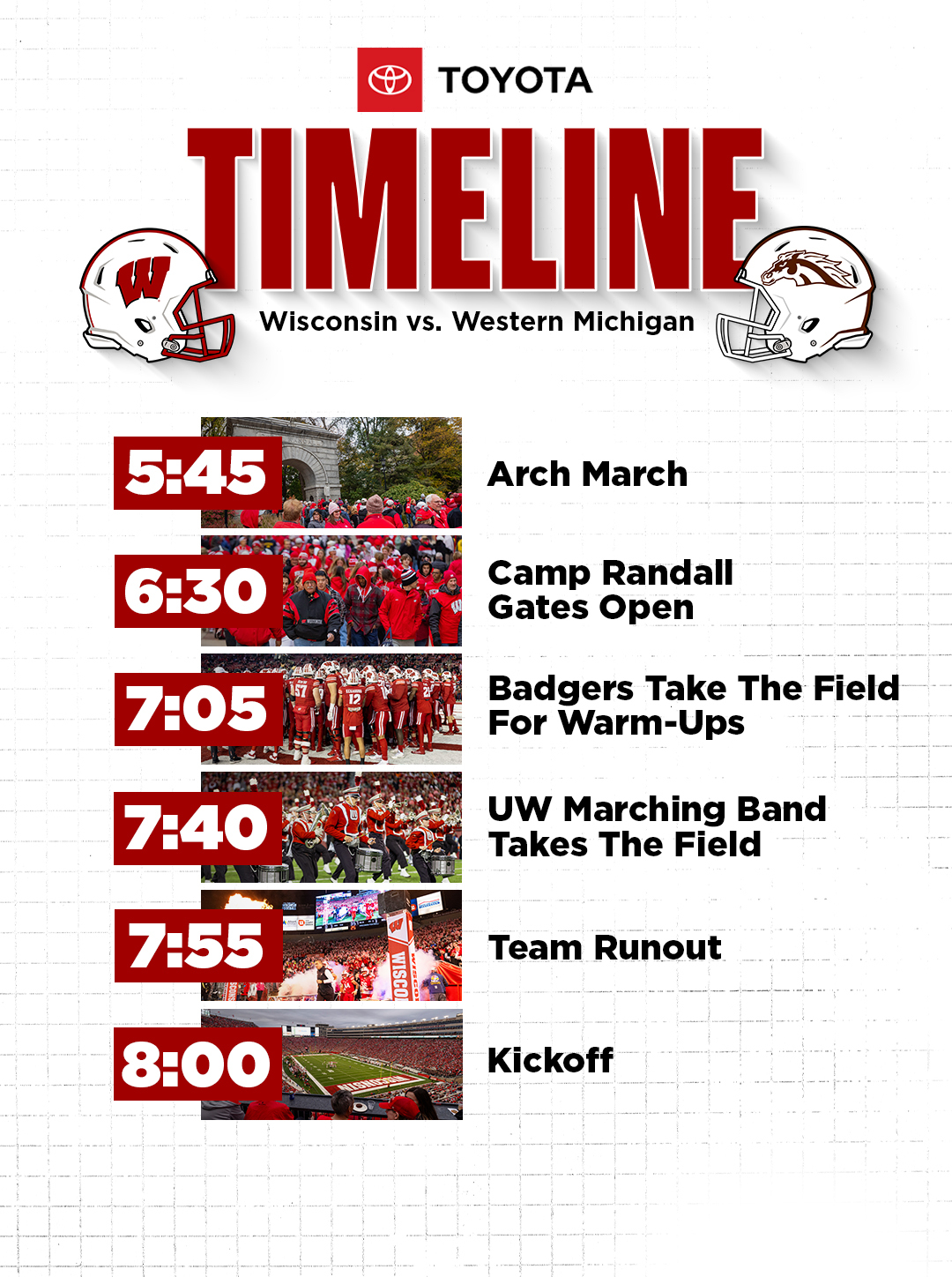 TOYOTA

TIMELINE

Wisconsin vs. Western Michigan

5:45 Arch March

6:30 Camp Randall Gates Open

7:05 Badgers Take The Field For Warm-Ups

7:40 UW Marching Band Takes The Field

7:55 Team Runout

8:00 Kickoff